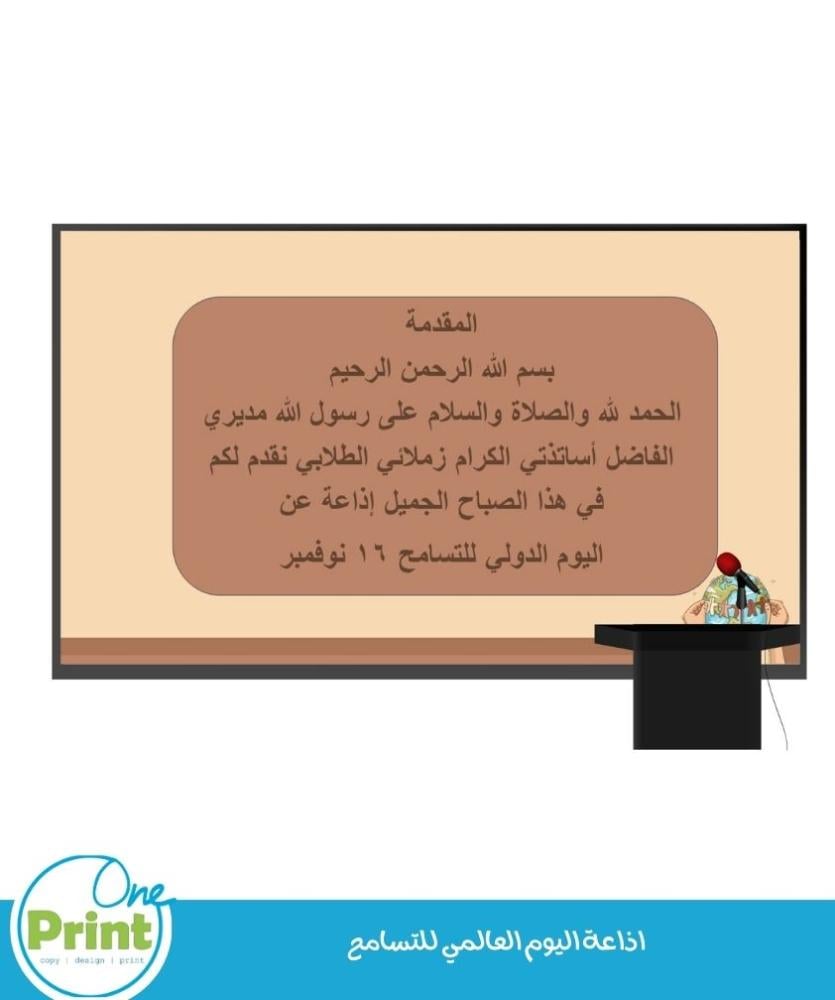 المقدمة
بسم الله الرحمن الرحيم
الحمد لله والصلاة والسلام على رسول الله مديري الفاضل أساتذتي الكرام زملائي الطلابي نقدم لكم في هذا الصباح الجميل إذاعة عن
اليوم الدولي للتسامح ١٦ نوفمبر

One Print
copy | design | print

اذاعة اليوم العالمي للتسامح